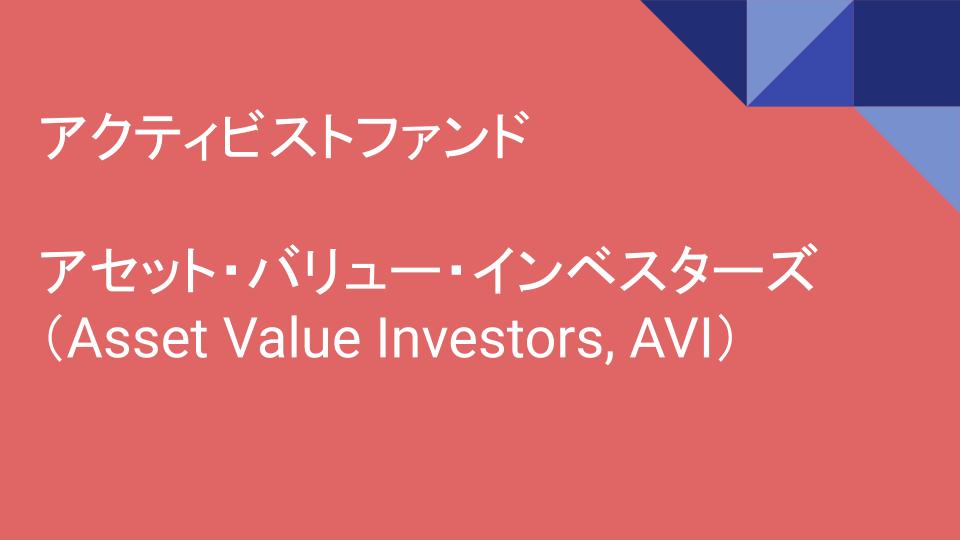 アクティビストファンド

アセット・バリュー・インベスターズ
（Asset Value Investors, AVI）